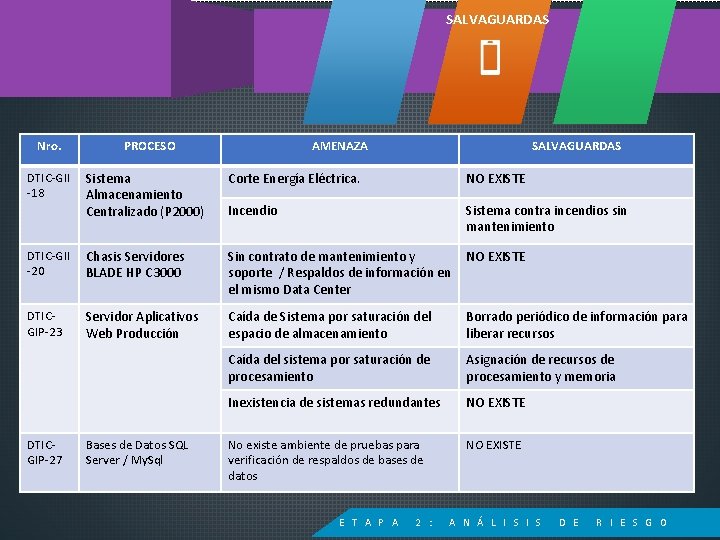 SALVAGUARDAS

| Nro. | PROCESO | AMENAZA | SALVAGUARDAS |
|---|---|---|---|
| DTIC-GII-18 | Sistema Almacenamiento Centralizado (P2000) | Corte Energía Eléctrica. | NO EXISTE |
| | | Incendio | Sistema contra incendios sin mantenimiento |
| DTIC-GII-20 | Chasis Servidores BLADE HP C3000 | Sin contrato de mantenimiento y soporte / Respaldos de información en el mismo Data Center | NO EXISTE |
| DTIC-GIP-23 | Servidor Aplicativos Web Producción | Caída de Sistema por saturación del espacio de almacenamiento | Borrado periódico de información para liberar recursos |
| | | Caída del sistema por saturación de procesamiento | Asignación de recursos de procesamiento y memoria |
| | | Inexistencia de sistemas redundantes | NO EXISTE |
| DTIC-GIP-27 | Bases de Datos SQL Server / MySql | No existe ambiente de pruebas para verificación de respaldos de bases de datos | NO EXISTE |

ETAPA 2: ANÁLISIS DE RIESGO